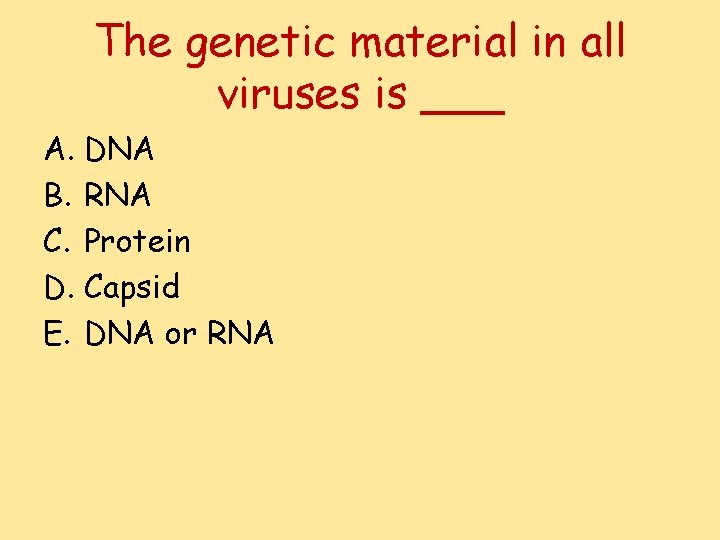 The genetic material in all viruses is ___

A. DNA
B. RNA
C. Protein
D. Capsid
E. DNA or RNA